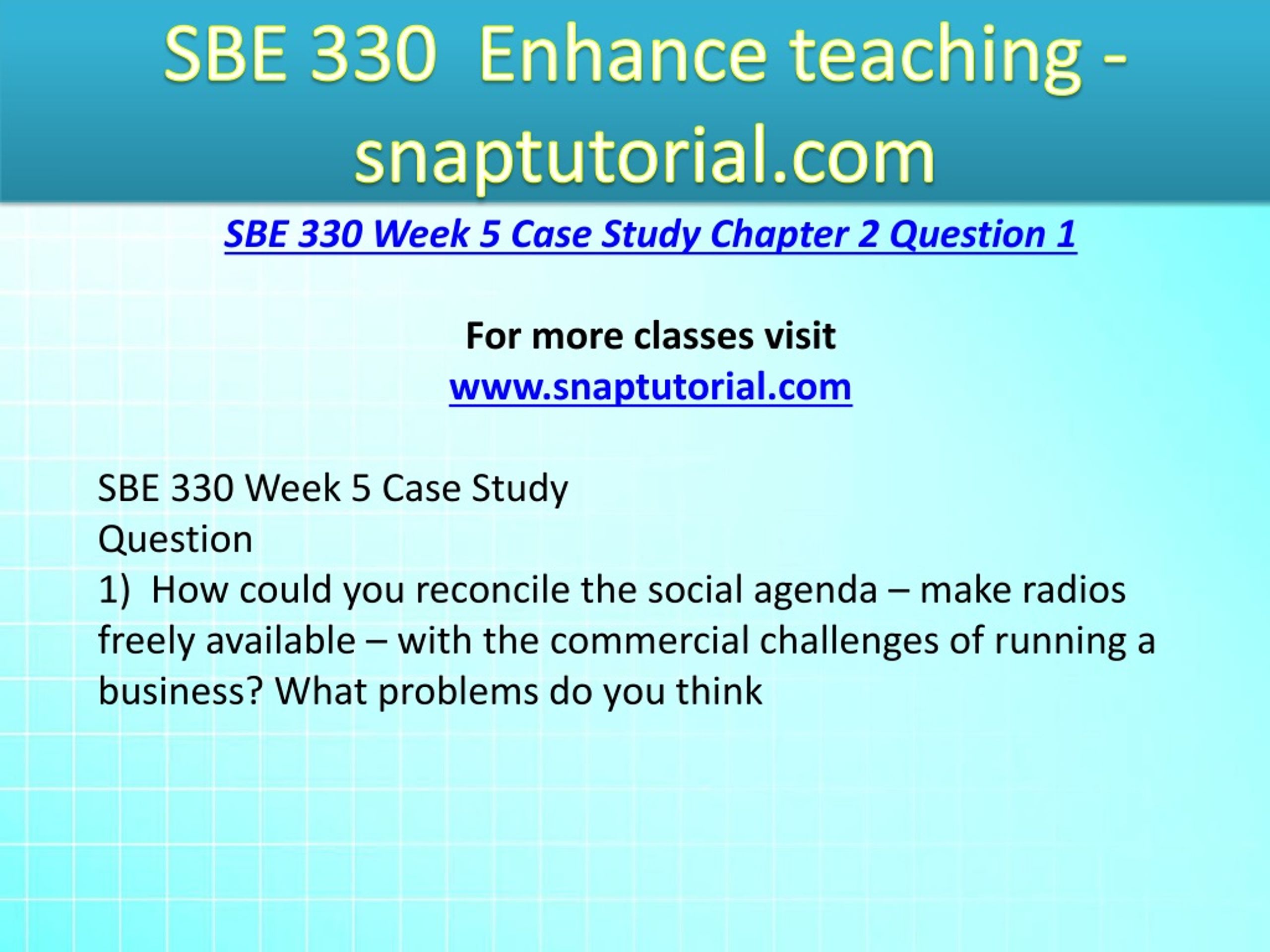 SBE 330 Enhance teaching - snaptutorial.com

SBE 330 Week 5 Case Study Chapter 2 Question 1

For more classes visit
www.snaptutorial.com

SBE 330 Week 5 Case Study
Question
1) How could you reconcile the social agenda – make radios freely available – with the commercial challenges of running a business? What problems do you think